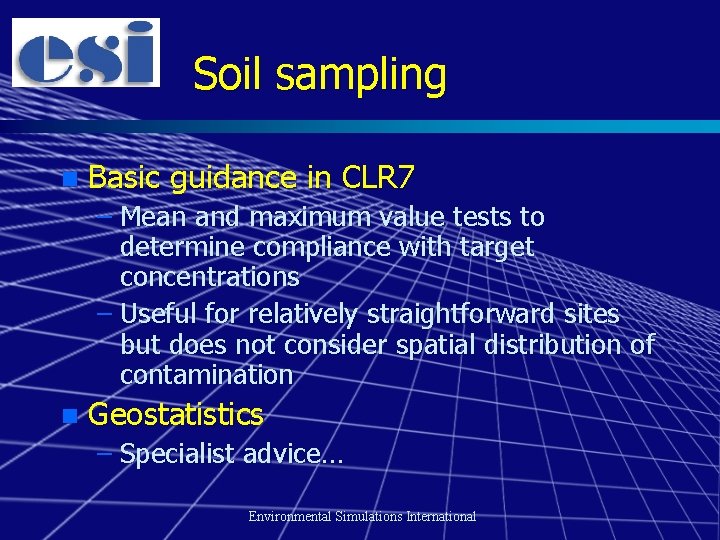 esi

Soil sampling

Basic guidance in CLR7
– Mean and maximum value tests to determine compliance with target concentrations
– Useful for relatively straightforward sites but does not consider spatial distribution of contamination

Geostatistics
– Specialist advice…

Environmental Simulations International